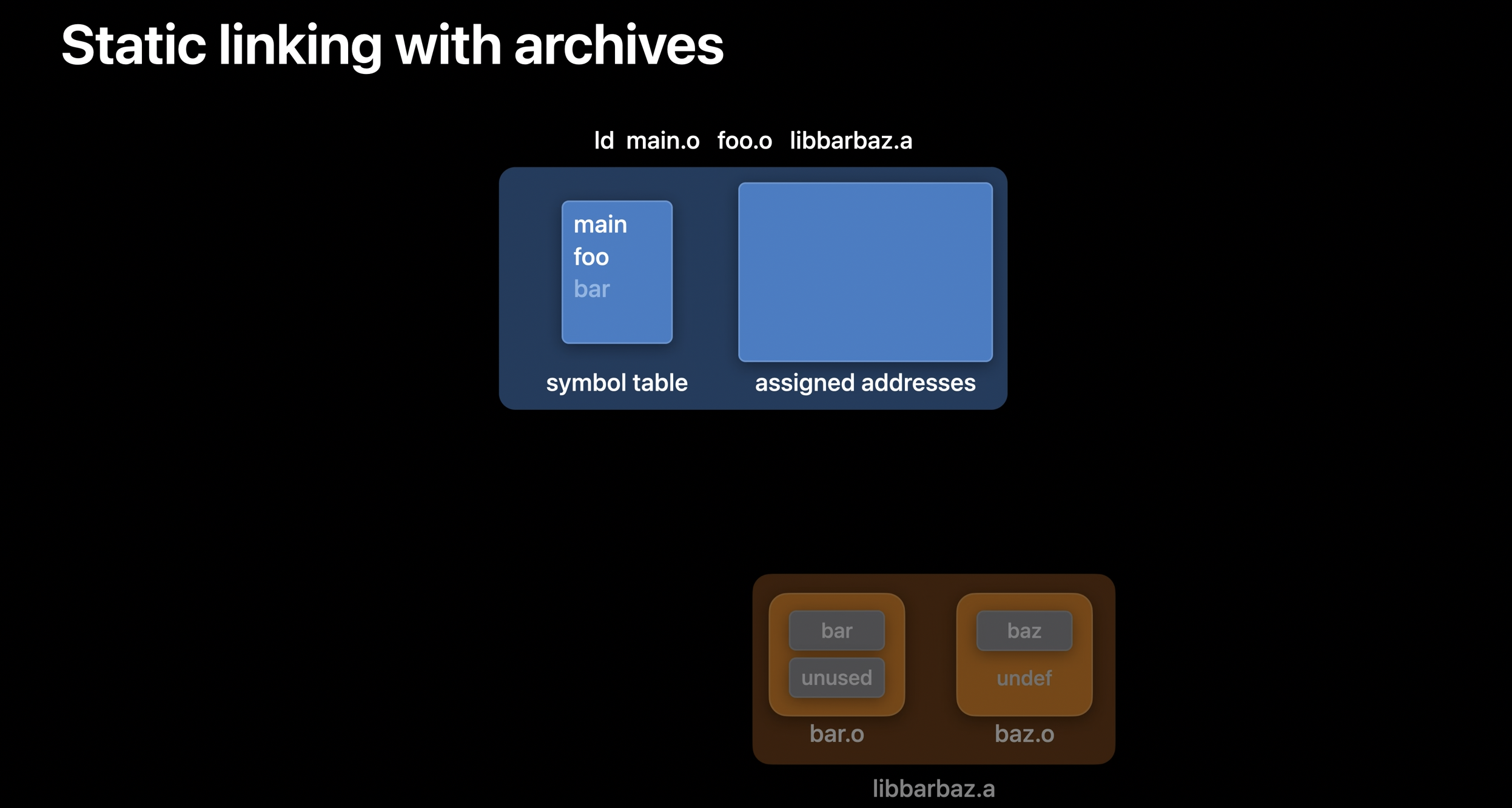 Static linking with archives

ld main.o foo.o libbarbaz.a

main
foo
bar

symbol table

assigned addresses

bar
unused
bar.o

baz
undef
baz.o

libbarbaz.a